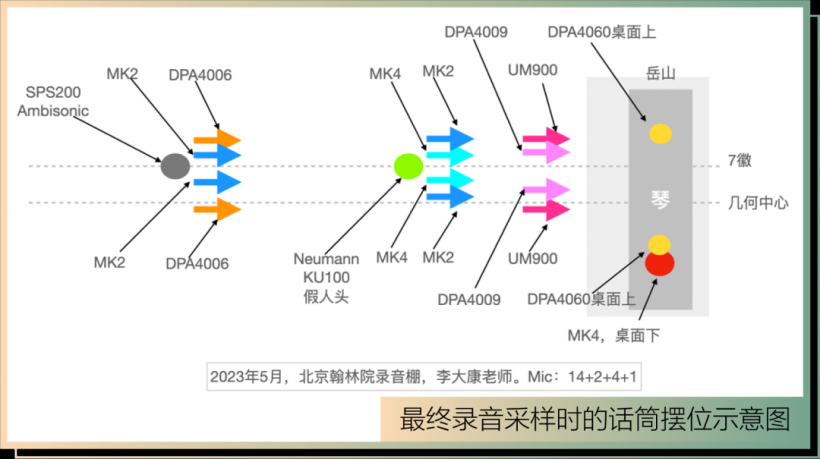 SPS200
Ambisonic

MK2

DPA4006

MK2

DPA4006

MK4

MK2

Neumann
KU100
假人头

MK4

MK2

DPA4009

UM900

UM900

DPA4009

DPA4060桌面上

岳山

琴

7徽

几何中心

DPA4060桌面上

MK4，桌面下

2023年5月，北京翰林院录音棚，李大康老师。Mic：14+2+4+1

最终录音采样时的话筒摆位示意图